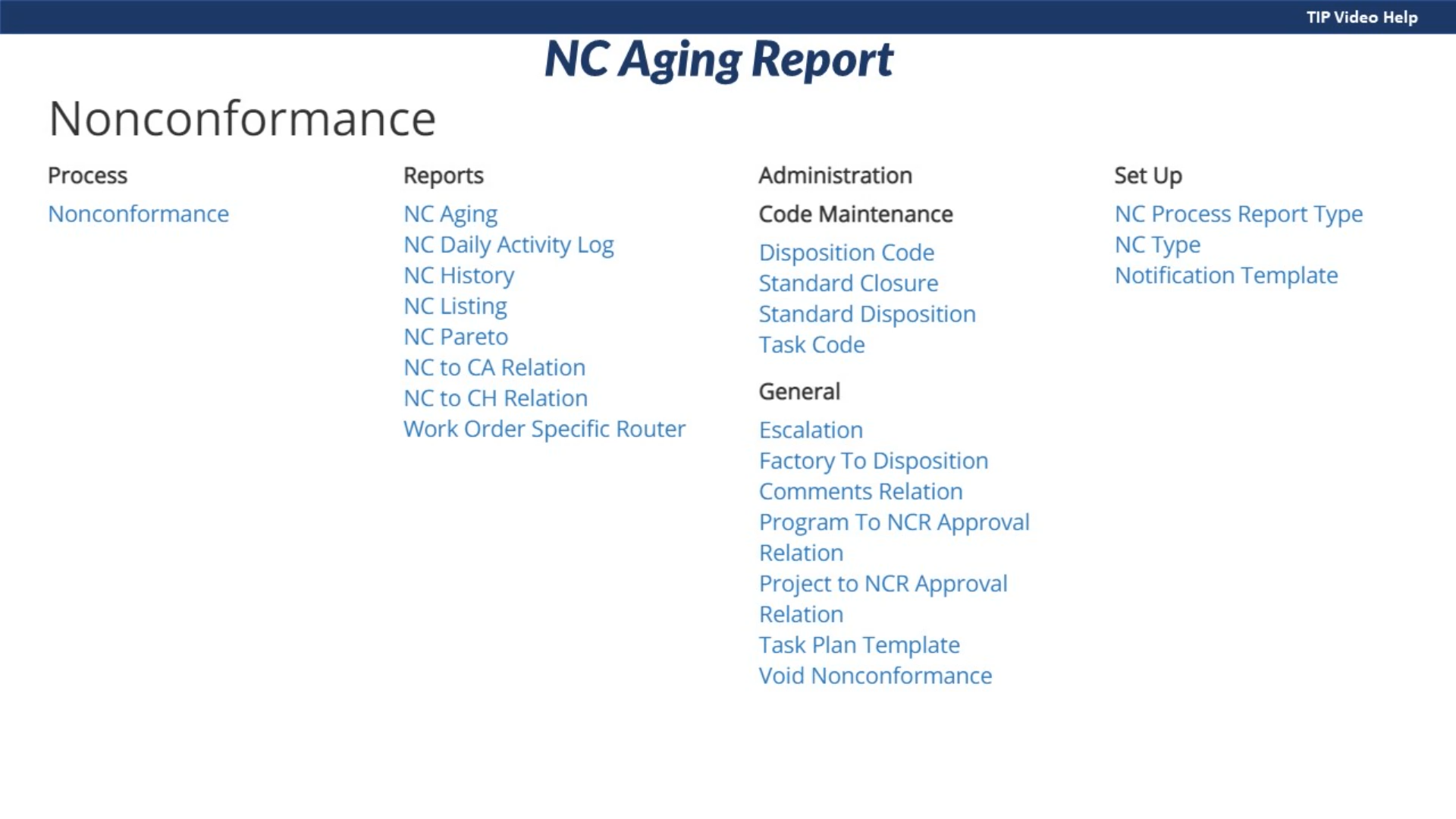 TIP Video Help

NC Aging Report

Nonconformance

Process

Nonconformance

Reports

NC Aging
NC Daily Activity Log
NC History
NC Listing
NC Pareto
NC to CA Relation
NC to CH Relation
Work Order Specific Router

Administration

Code Maintenance

Disposition Code
Standard Closure
Standard Disposition
Task Code

General

Escalation
Factory To Disposition
Comments Relation
Program To NCR Approval Relation
Project to NCR Approval Relation
Task Plan Template
Void Nonconformance

Set Up

NC Process Report Type
NC Type
Notification Template